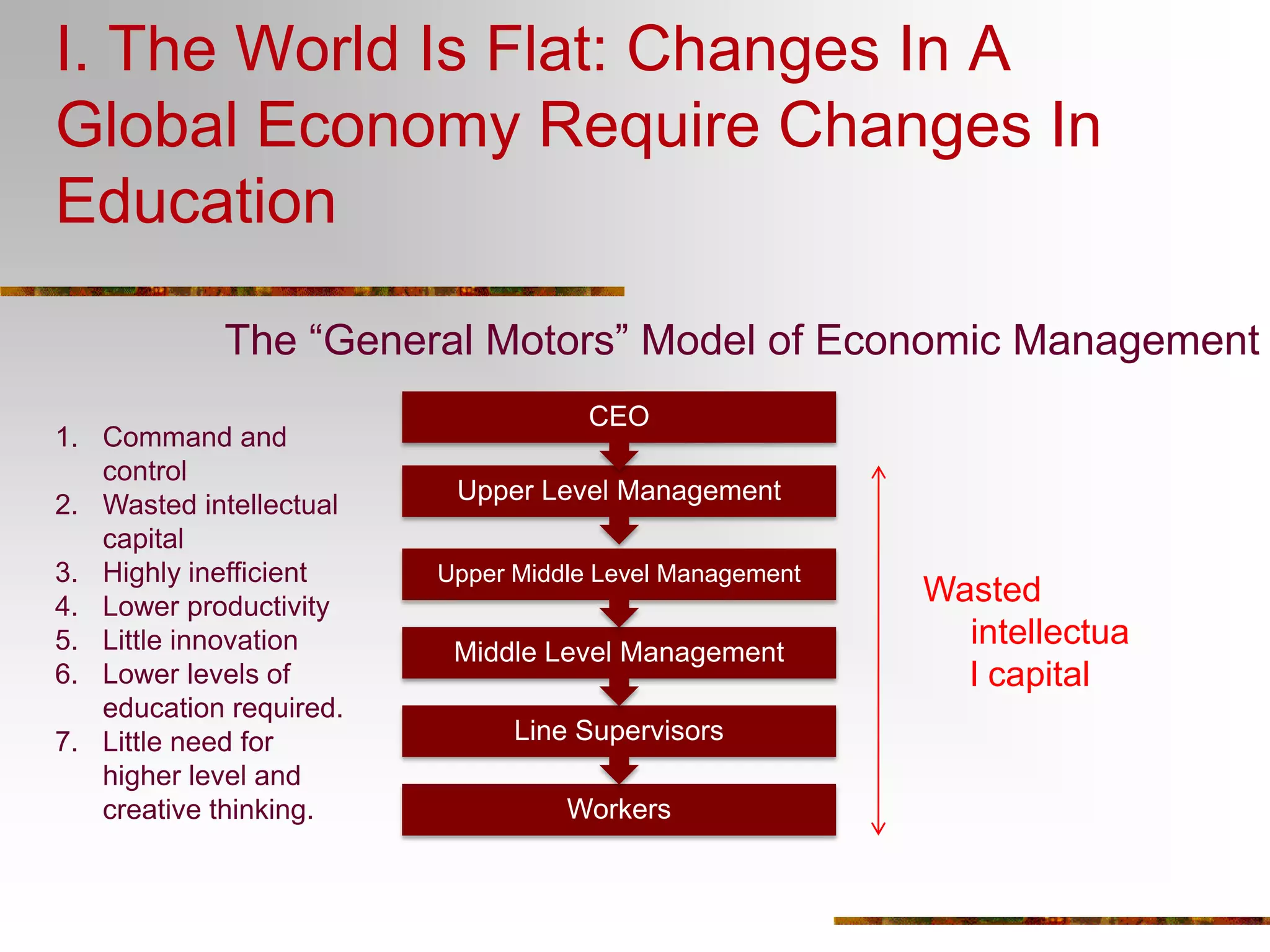 I. The World Is Flat: Changes In A Global Economy Require Changes In Education

The “General Motors” Model of Economic Management

1. Command and control
2. Wasted intellectual capital
3. Highly inefficient
4. Lower productivity
5. Little innovation
6. Lower levels of education required.
7. Little need for higher level and creative thinking.

CEO

Upper Level Management

Upper Middle Level Management

Middle Level Management

Line Supervisors

Workers

Wasted intellectua l capital